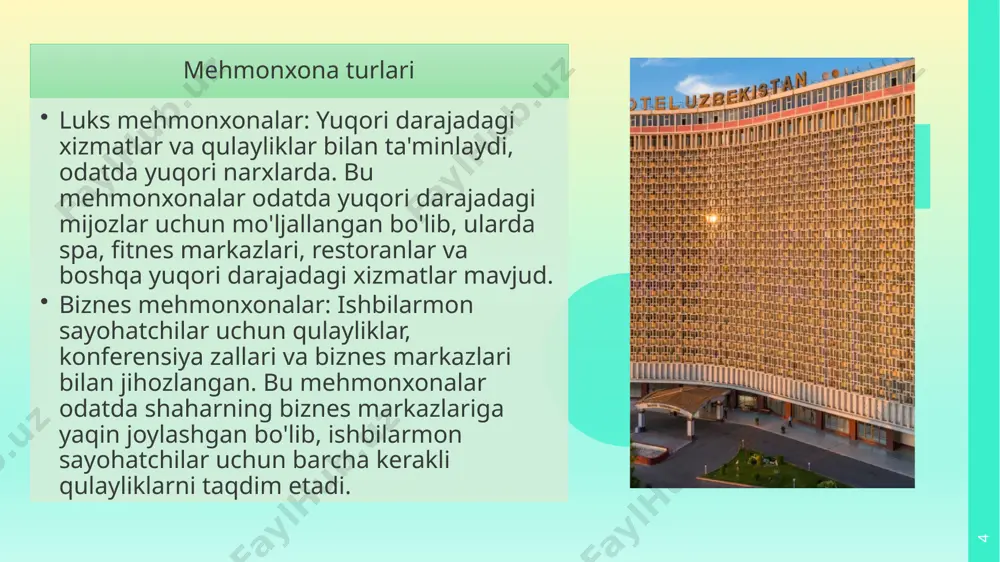 Mehmonxona turlari

• Luks mehmonxonalar: Yuqori darajadagi xizmatlar va qulayliklar bilan ta'minlaydi, odatda yuqori narxlarda. Bu mehmonxonalar odatda yuqori darajadagi mijozlar uchun mo'ljallangan bo'lib, ularda spa, fitnes markazlari, restoranlar va boshqa yuqori darajadagi xizmatlar mavjud.

• Biznes mehmonxonalar: Ishbilarmon sayohatchilar uchun qulayliklar, konferensiya zallari va biznes markazlari bilan jihozlangan. Bu mehmonxonalar odatda shaharning biznes markazlariga yaqin joylashgan bo'lib, ishbilarmon sayohatchilar uchun barcha kerakli qulayliklarni taqdim etadi.

OTEL UZBEKISTAN

FaylHub.uz

4